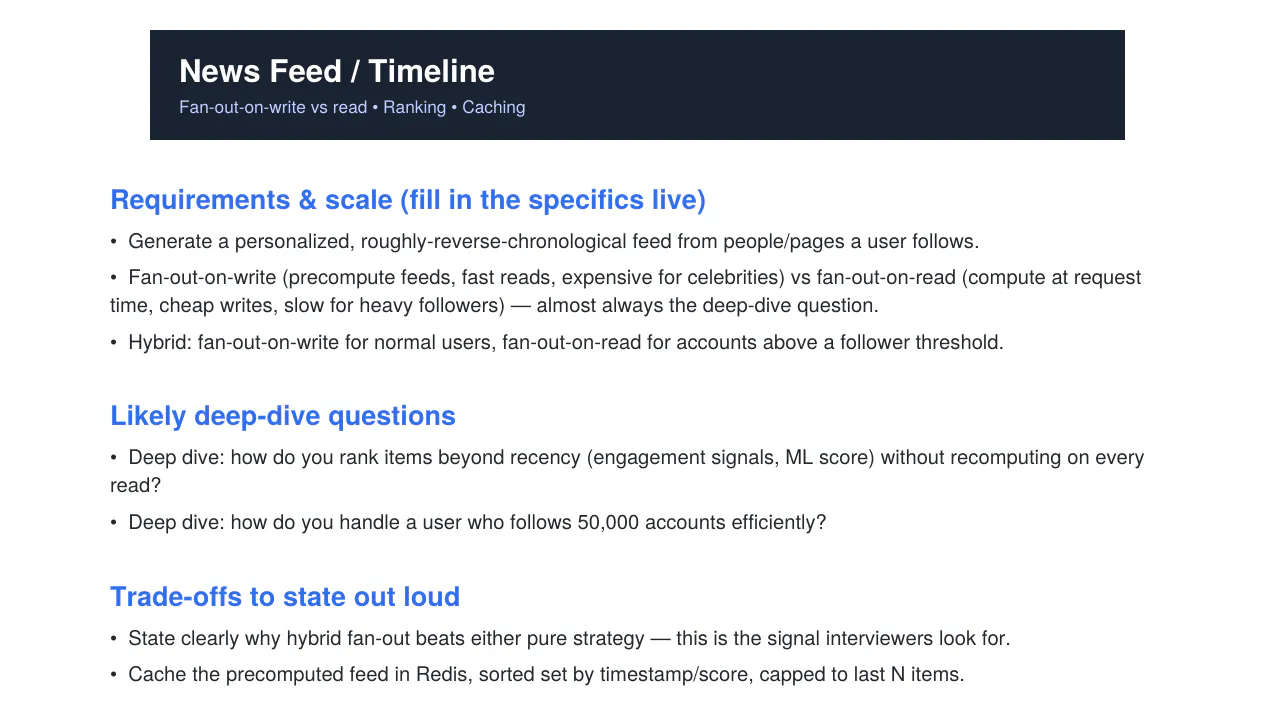 News Feed / Timeline
Fan-out-on-write vs read • Ranking • Caching

Requirements & scale (fill in the specifics live)

• Generate a personalized, roughly-reverse-chronological feed from people/pages a user follows.

• Fan-out-on-write (precompute feeds, fast reads, expensive for celebrities) vs fan-out-on-read (compute at request time, cheap writes, slow for heavy followers) — almost always the deep-dive question.

• Hybrid: fan-out-on-write for normal users, fan-out-on-read for accounts above a follower threshold.

Likely deep-dive questions

• Deep dive: how do you rank items beyond recency (engagement signals, ML score) without recomputing on every read?

• Deep dive: how do you handle a user who follows 50,000 accounts efficiently?

Trade-offs to state out loud

• State clearly why hybrid fan-out beats either pure strategy — this is the signal interviewers look for.

• Cache the precomputed feed in Redis, sorted set by timestamp/score, capped to last N items.